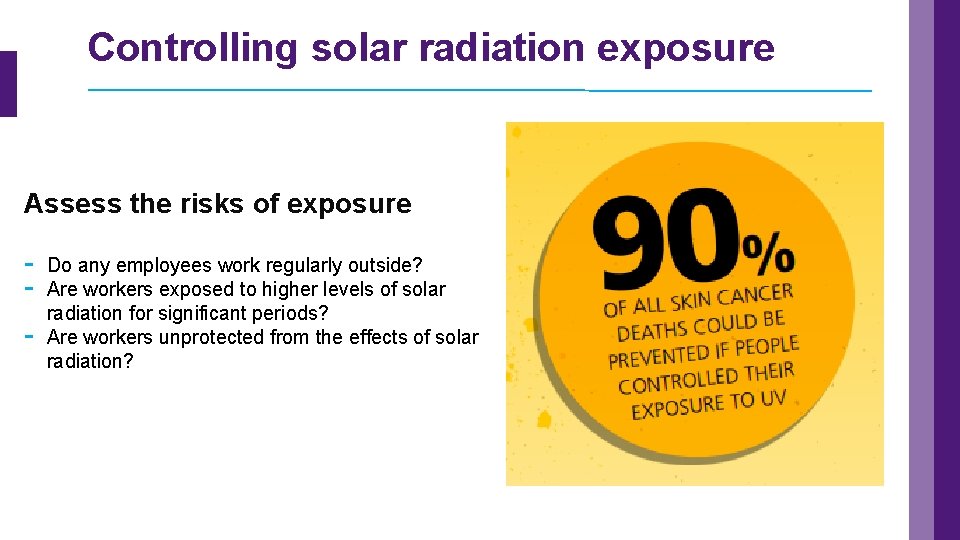 Controlling solar radiation exposure

Assess the risks of exposure

- Do any employees work regularly outside?
- Are workers exposed to higher levels of solar radiation for significant periods?
- Are workers unprotected from the effects of solar radiation?

90%
OF ALL SKIN CANCER DEATHS COULD BE PREVENTED IF PEOPLE CONTROLLED THEIR EXPOSURE TO UV